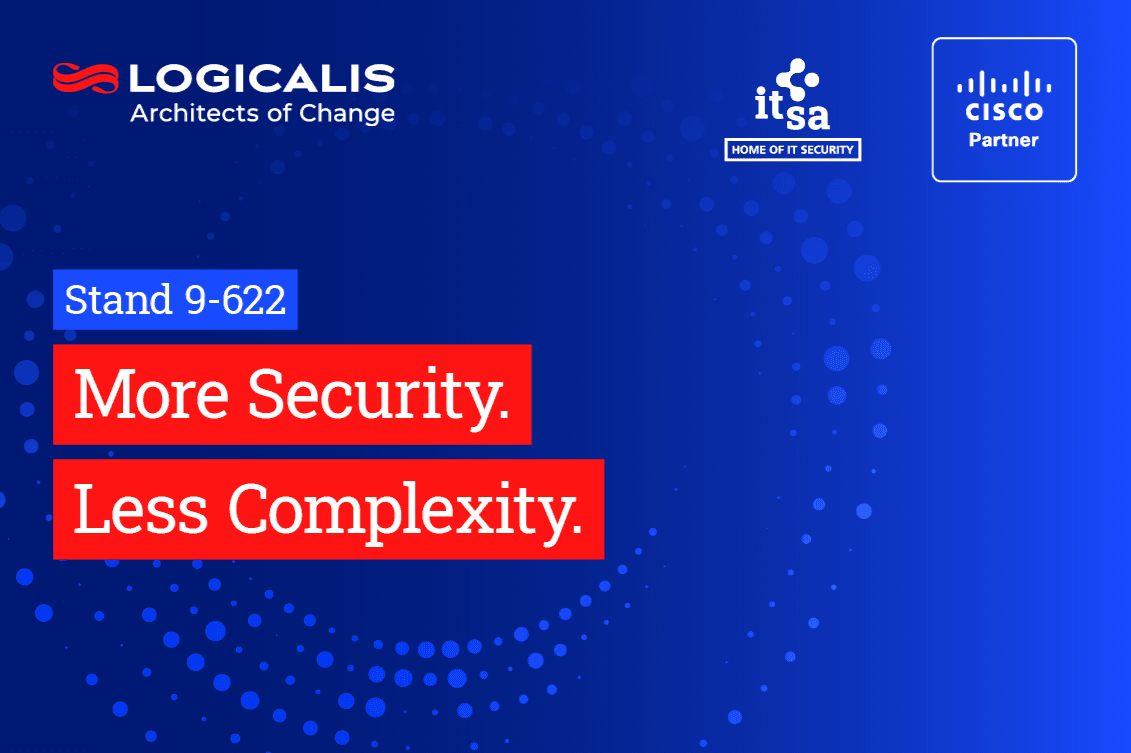 LOGICALIS
Architects of Change

it
sa
HOME OF IT SECURITY

CISCO
Partner

Stand 9-622

More Security.

Less Complexity.